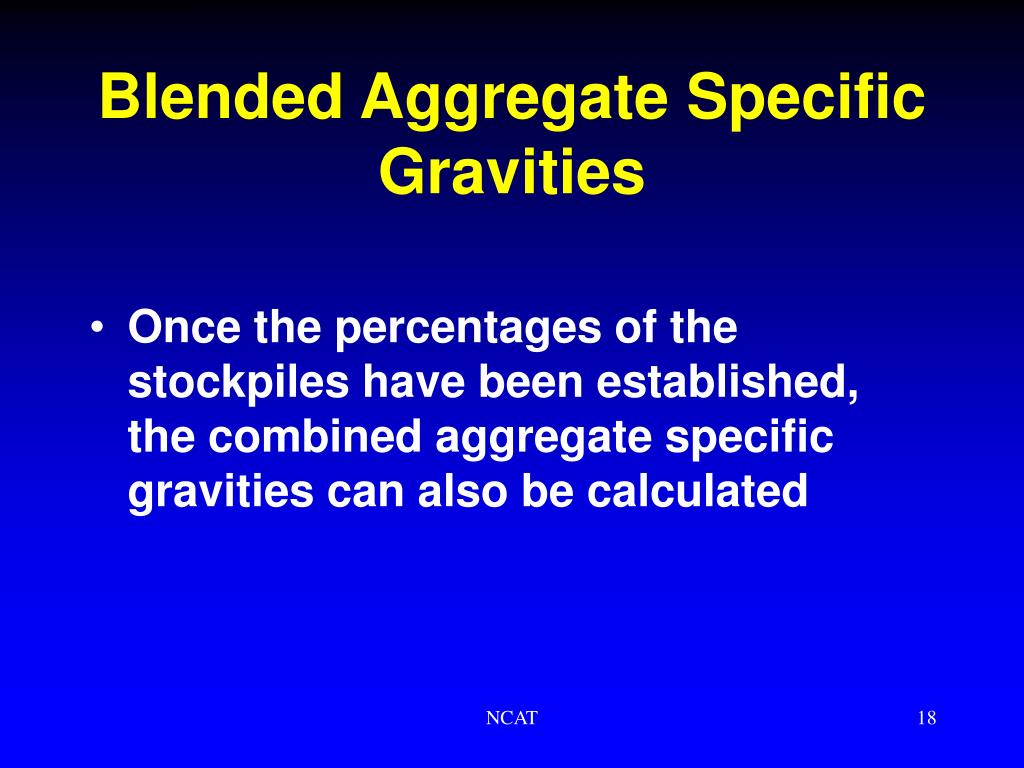 Blended Aggregate Specific Gravities

• Once the percentages of the stockpiles have been established, the combined aggregate specific gravities can also be calculated

NCAT

18